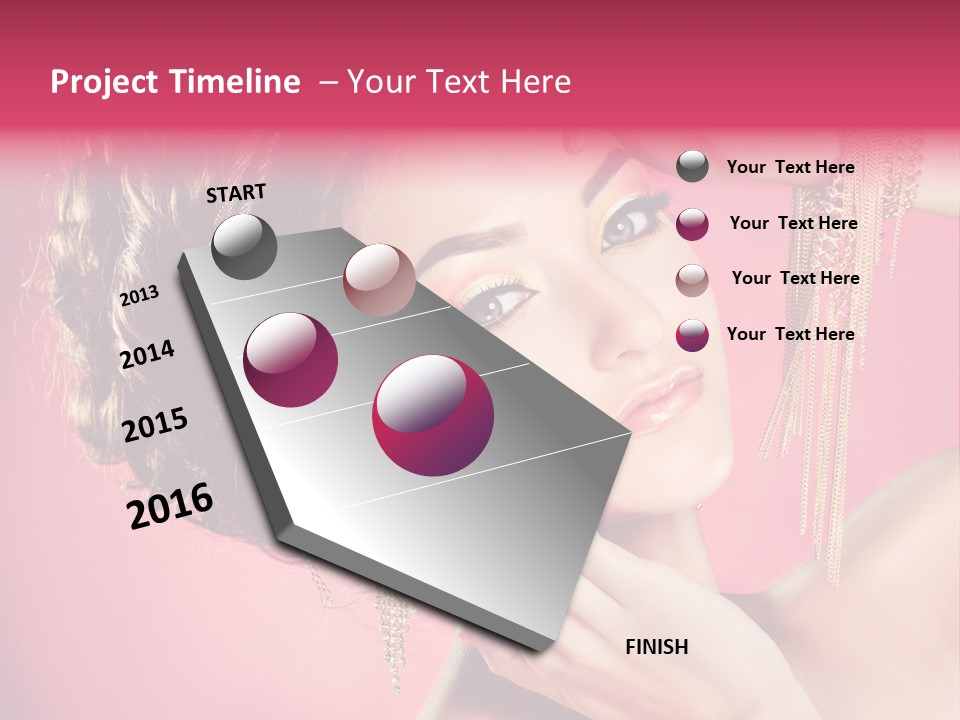 Project Timeline – Your Text Here

START

2013

2014

2015

2016

FINISH

Your Text Here

Your Text Here

Your Text Here

Your Text Here